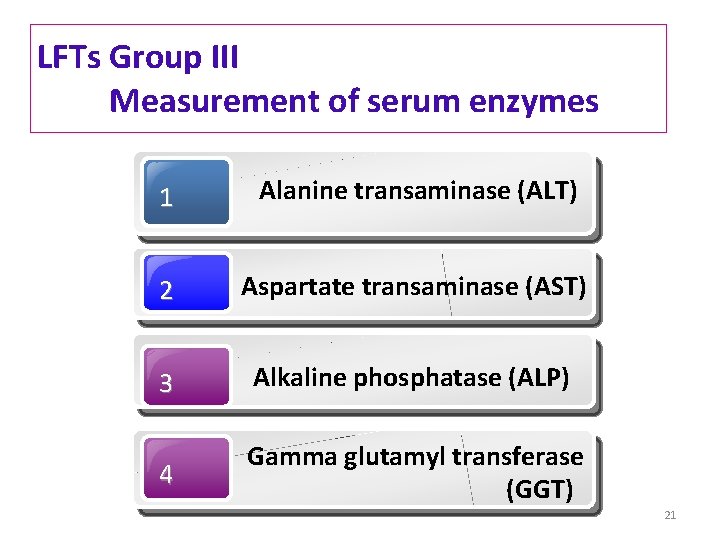 LFTs Group III
Measurement of serum enzymes

1 Alanine transaminase (ALT)

2 Aspartate transaminase (AST)

3 Alkaline phosphatase (ALP)

4 Gamma glutamyl transferase (GGT)

21